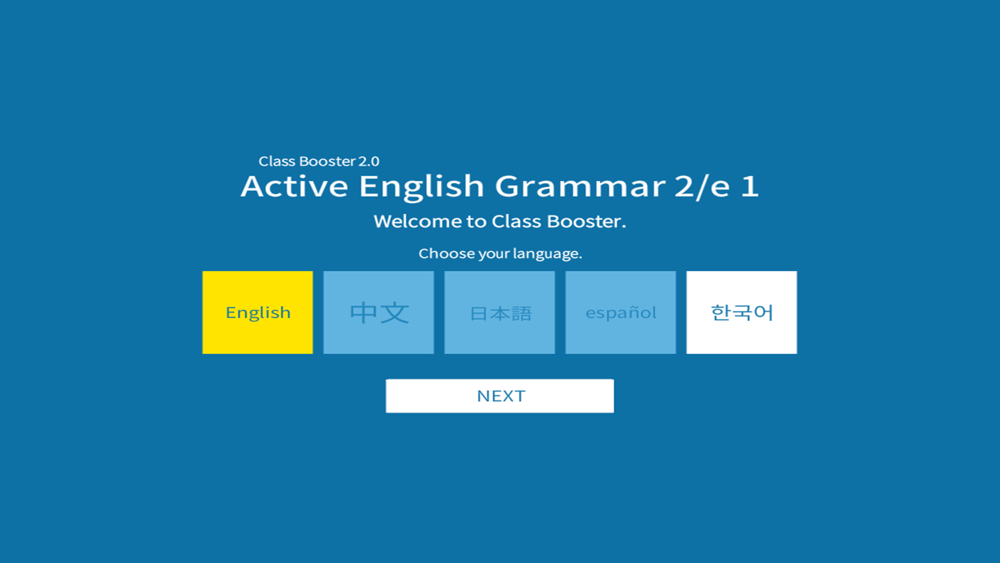 Class Booster 2.0
Active English Grammar 2/e 1
Welcome to Class Booster.

Choose your language.

English
中文
日本語
español
한국어

NEXT